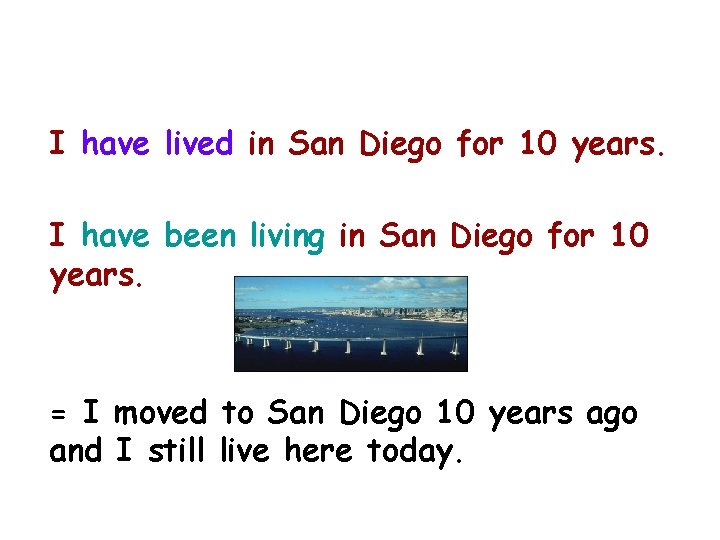 I have lived in San Diego for 10 years.

I have been living in San Diego for 10 years.

= I moved to San Diego 10 years ago and I still live here today.